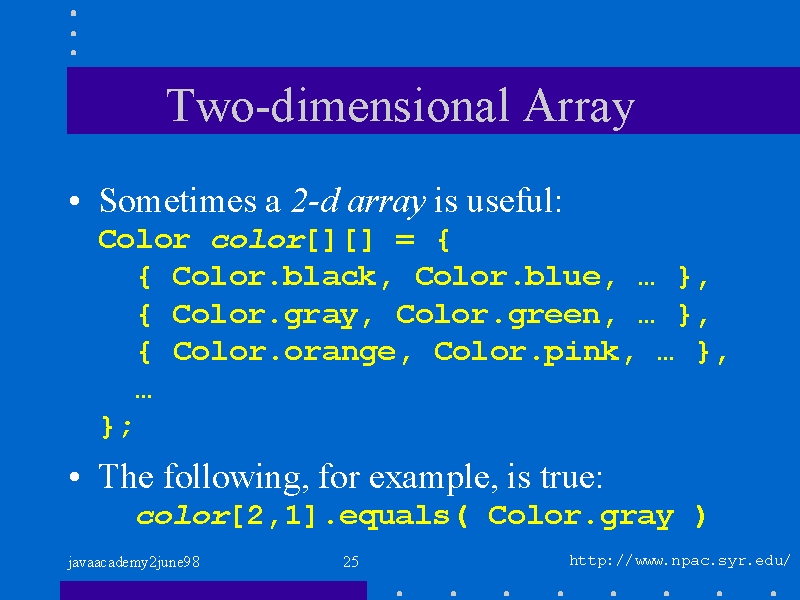 Two-dimensional Array

• Sometimes a 2-d array is useful:
Color color[][] = {
{ Color.black, Color.blue, … },
{ Color.gray, Color.green, … },
{ Color.orange, Color.pink, … },
…
};

• The following, for example, is true:
color[2,1].equals( Color.gray )

javaacademy2june98 25 http://www.npac.syr.edu/